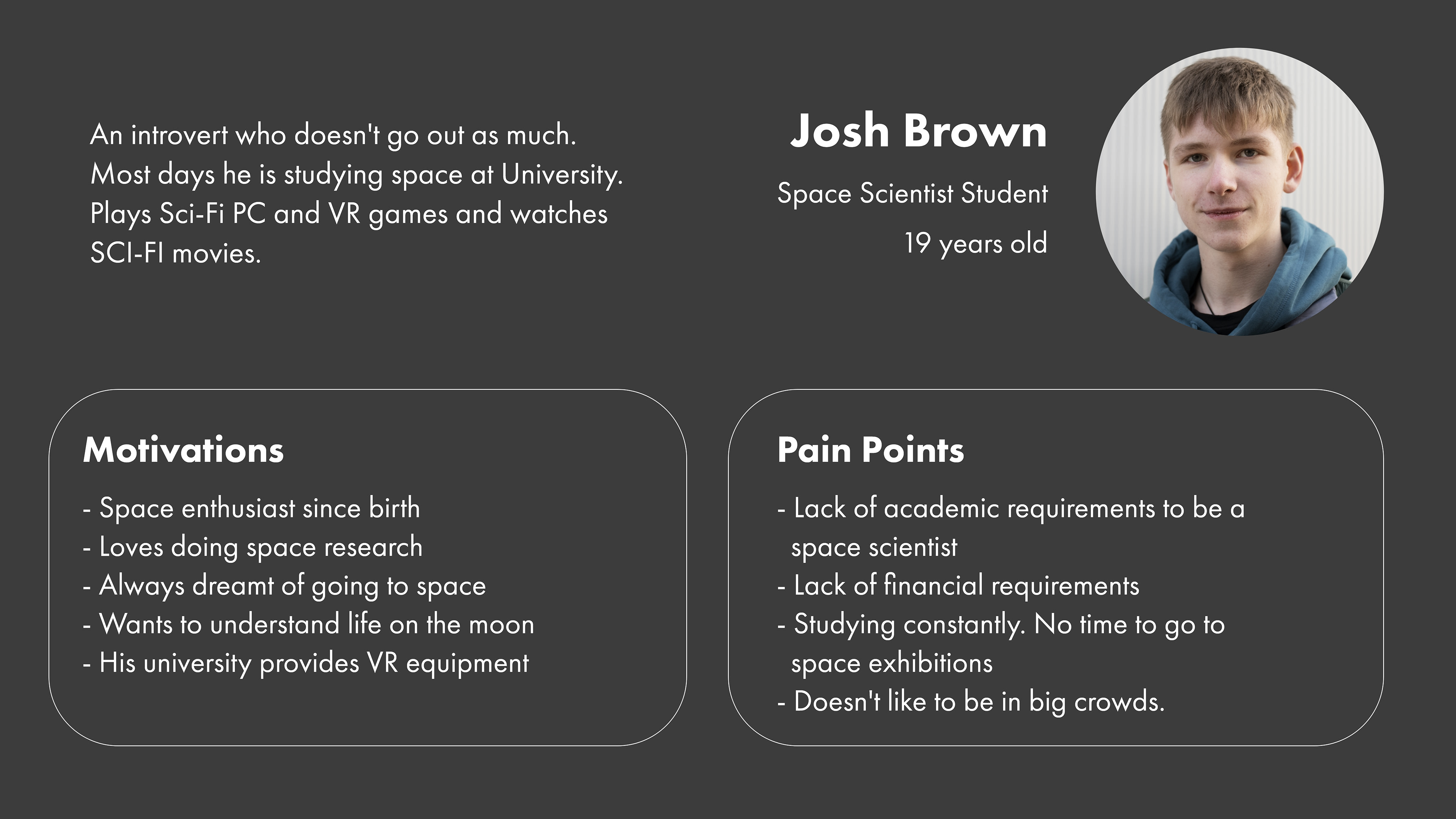 An introvert who doesn't go out as much. Most days he is studying space at University. Plays Sci-Fi PC and VR games and watches SCI-FI movies.

Josh Brown

Space Scientist Student

19 years old

Motivations

- Space enthusiast since birth
- Loves doing space research
- Always dreamt of going to space
- Wants to understand life on the moon
- His university provides VR equipment

Pain Points

- Lack of academic requirements to be a space scientist
- Lack of financial requirements
- Studying constantly. No time to go to space exhibitions
- Doesn't like to be in big crowds.